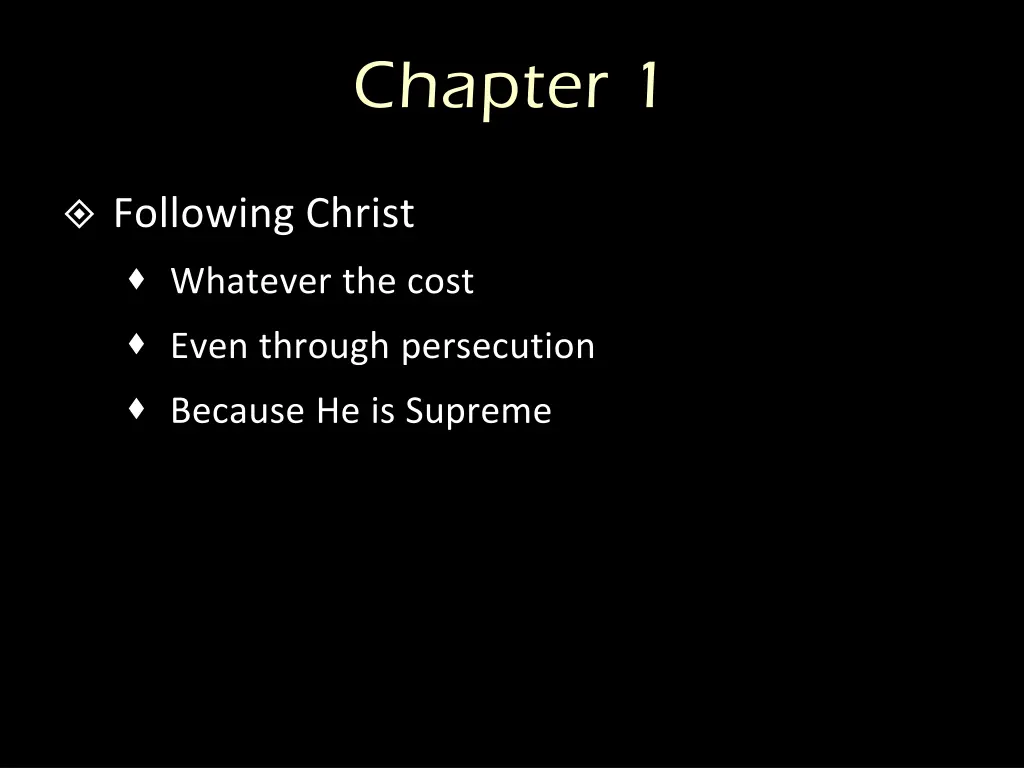 Chapter 1

Following Christ

Whatever the cost

Even through persecution

Because He is Supreme